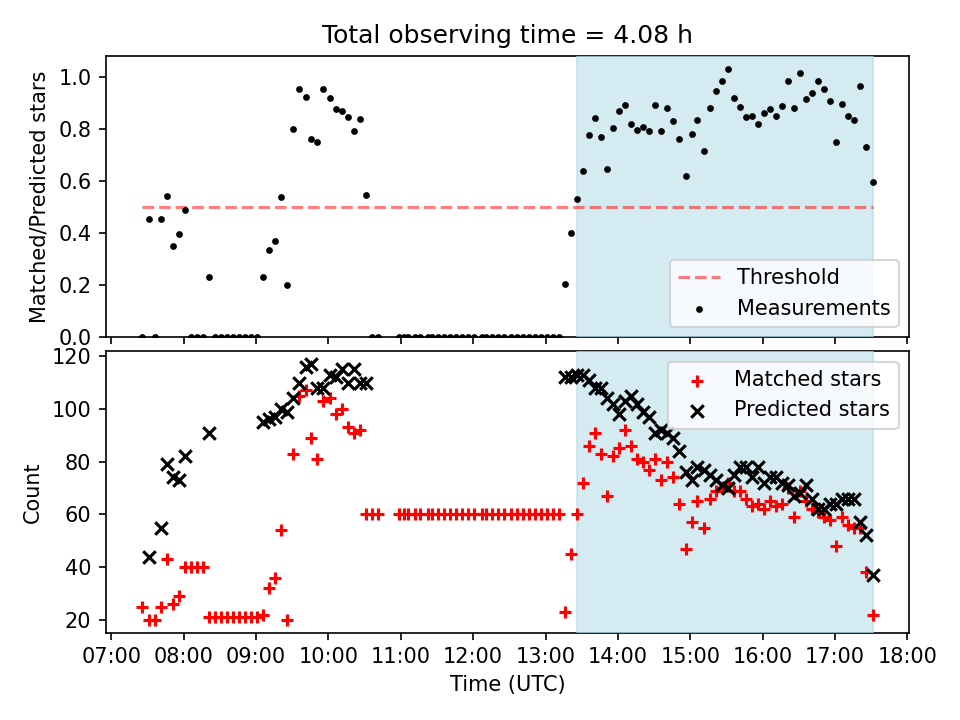 Total observing time = 4.08 h

Matched/Predicted stars

1.0
0.8
0.6
0.4
0.2
0.0

Threshold
Measurements

Count

120
100
80
60
40
20

Matched stars
Predicted stars

07:00 08:00 09:00 10:00 11:00 12:00 13:00 14:00 15:00 16:00 17:00 18:00

Time (UTC)